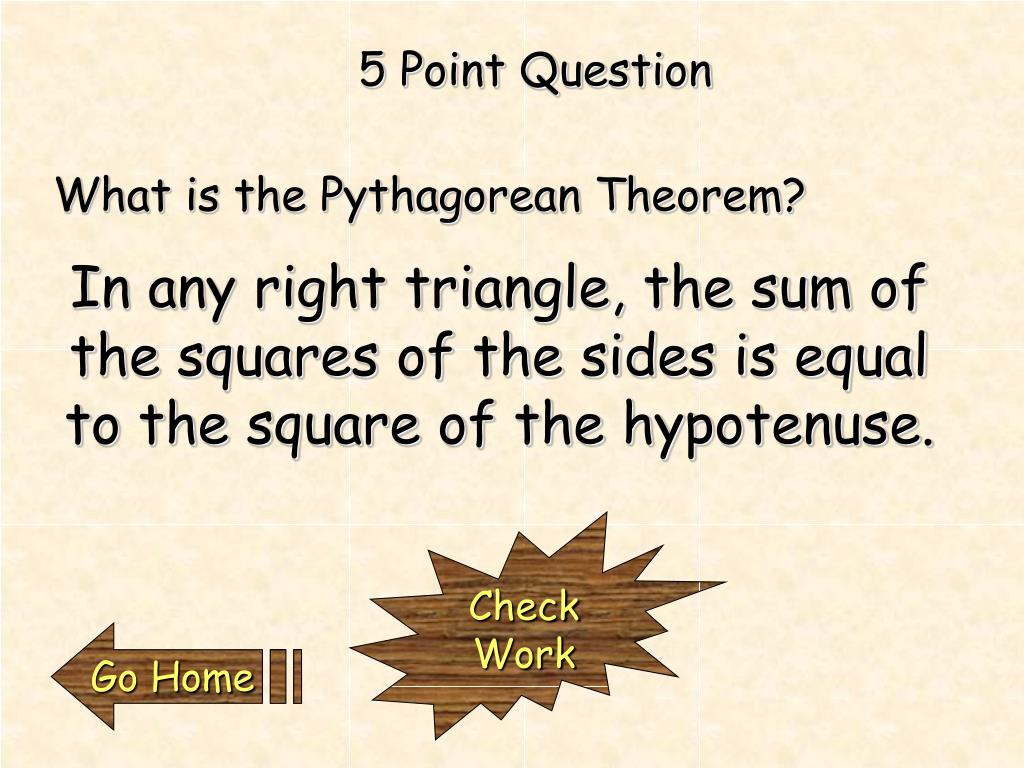 5 Point Question

What is the Pythagorean Theorem?

In any right triangle, the sum of the squares of the sides is equal to the square of the hypotenuse.

Check Work

Go Home